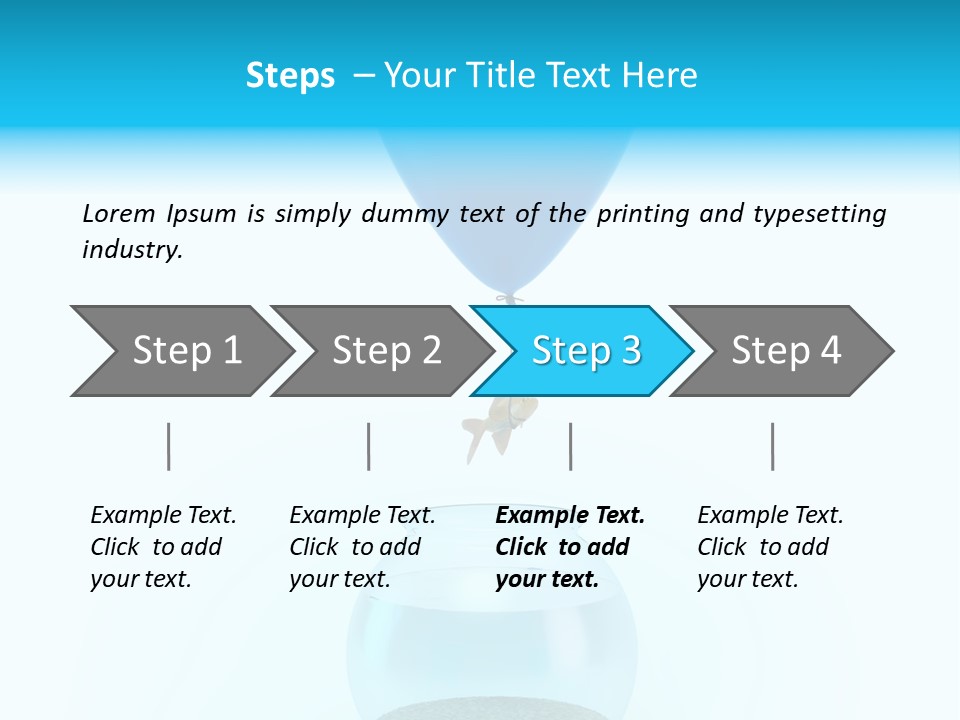 Steps – Your Title Text Here

Lorem Ipsum is simply dummy text of the printing and typesetting industry.

Step 1

Step 2

Step 3

Step 4

Example Text. Click to add your text.

Example Text. Click to add your text.

Example Text. Click to add your text.

Example Text. Click to add your text.